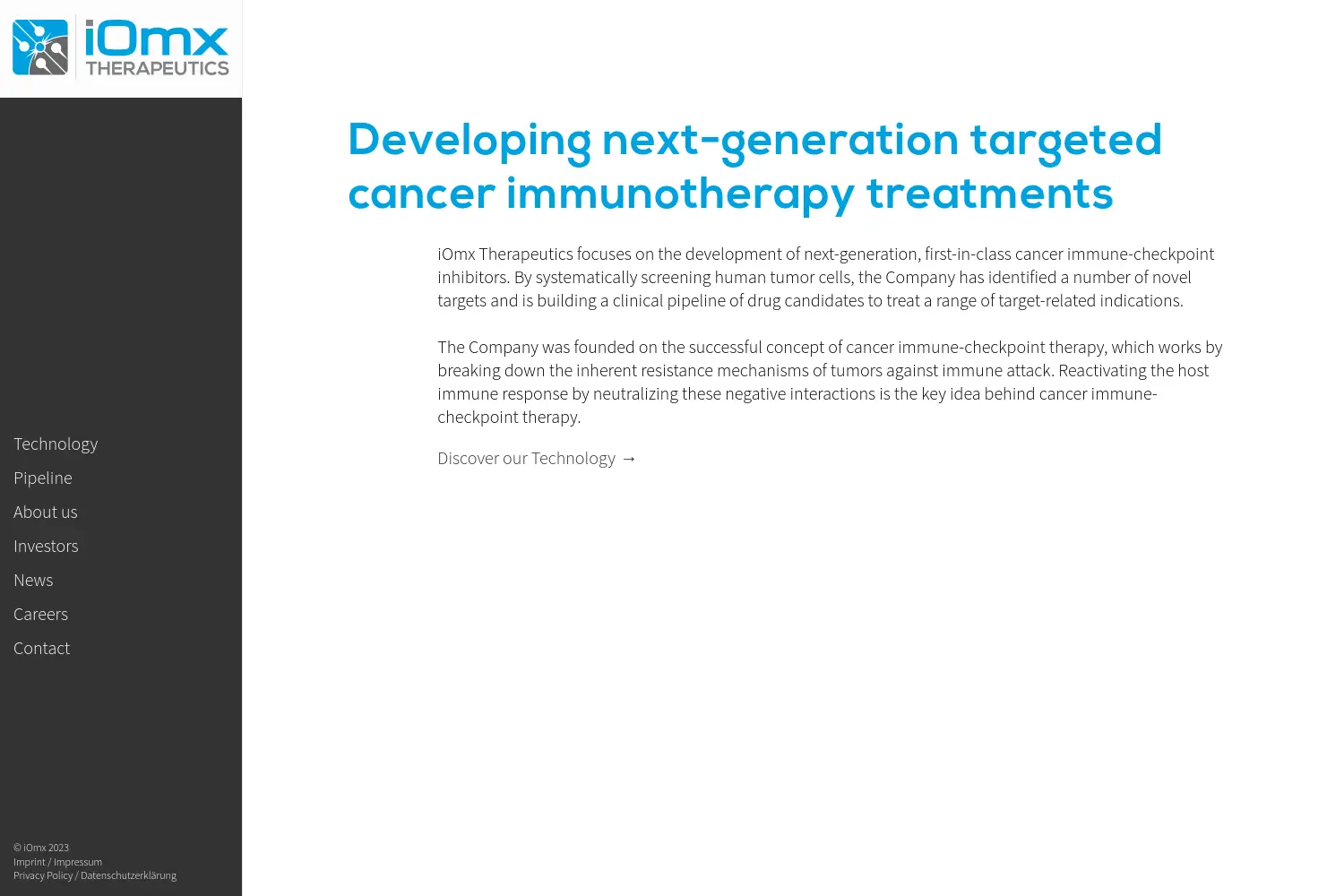 iOmx THERAPEUTICS

Technology
Pipeline
About us
Investors
News
Careers
Contact

© iOmx 2023
Imprint / Impressum
Privacy Policy / Datenschutzerklärung

Developing next-generation targeted cancer immunotherapy treatments

iOmx Therapeutics focuses on the development of next-generation, first-in-class cancer immune-checkpoint inhibitors. By systematically screening human tumor cells, the Company has identified a number of novel targets and is building a clinical pipeline of drug candidates to treat a range of target-related indications.

The Company was founded on the successful concept of cancer immune-checkpoint therapy, which works by breaking down the inherent resistance mechanisms of tumors against immune attack. Reactivating the host immune response by neutralizing these negative interactions is the key idea behind cancer immune-checkpoint therapy.

Discover our Technology →